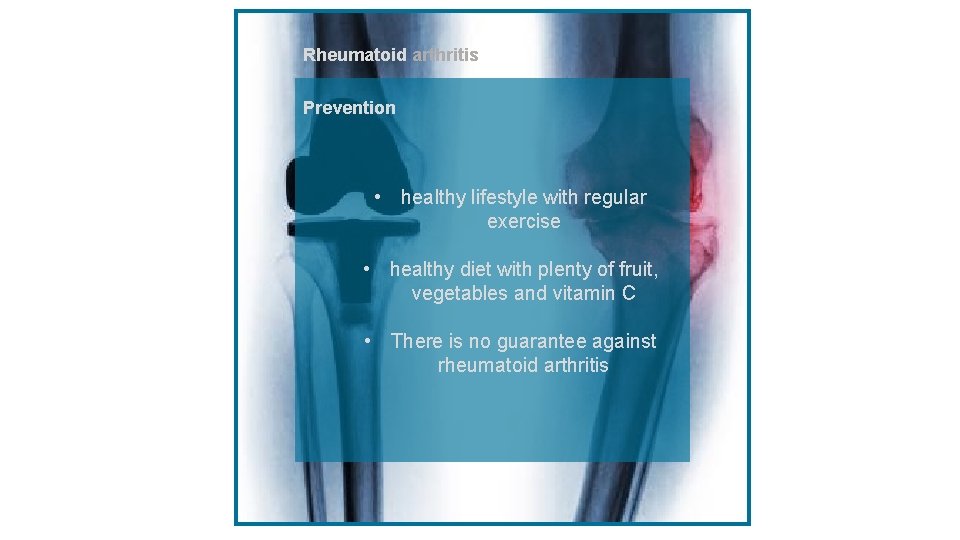 Rheumatoid arthritis

Prevention

• healthy lifestyle with regular exercise

• healthy diet with plenty of fruit, vegetables and vitamin C

• There is no guarantee against rheumatoid arthritis